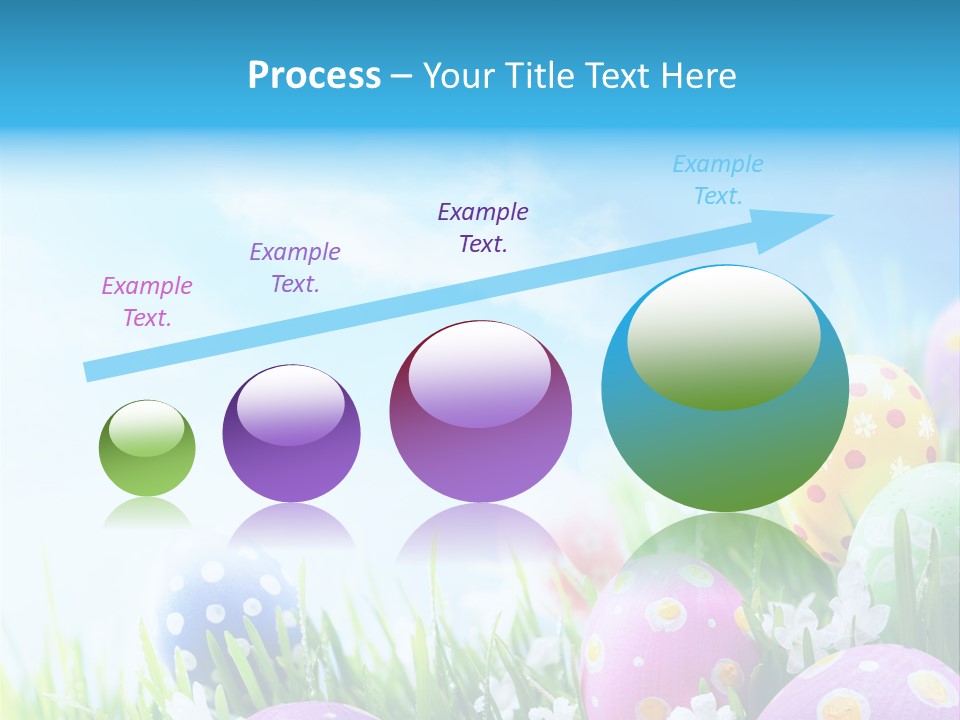 Process – Your Title Text Here

Example Text.

Example Text.

Example Text.

Example Text.